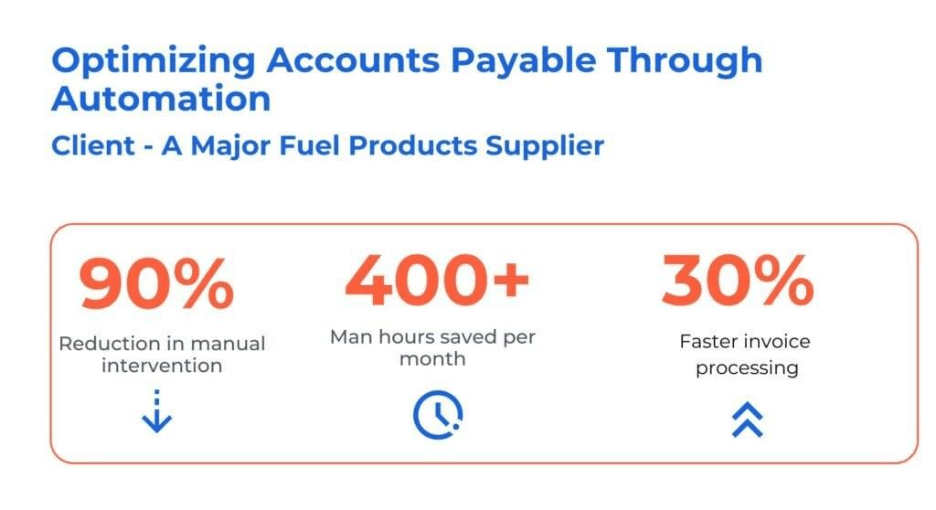 Optimizing Accounts Payable Through Automation

Client - A Major Fuel Products Supplier

90%

Reduction in manual intervention

400+

Man hours saved per month

30%

Faster invoice processing